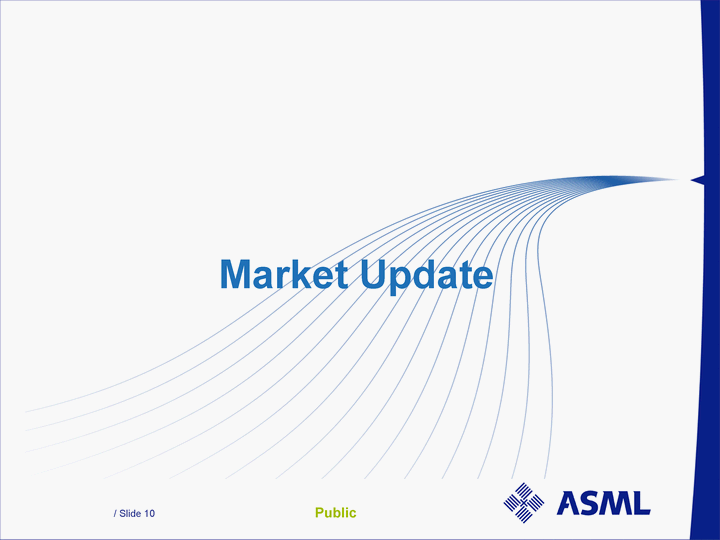 Market Update

/ Slide 10

Public

ASML